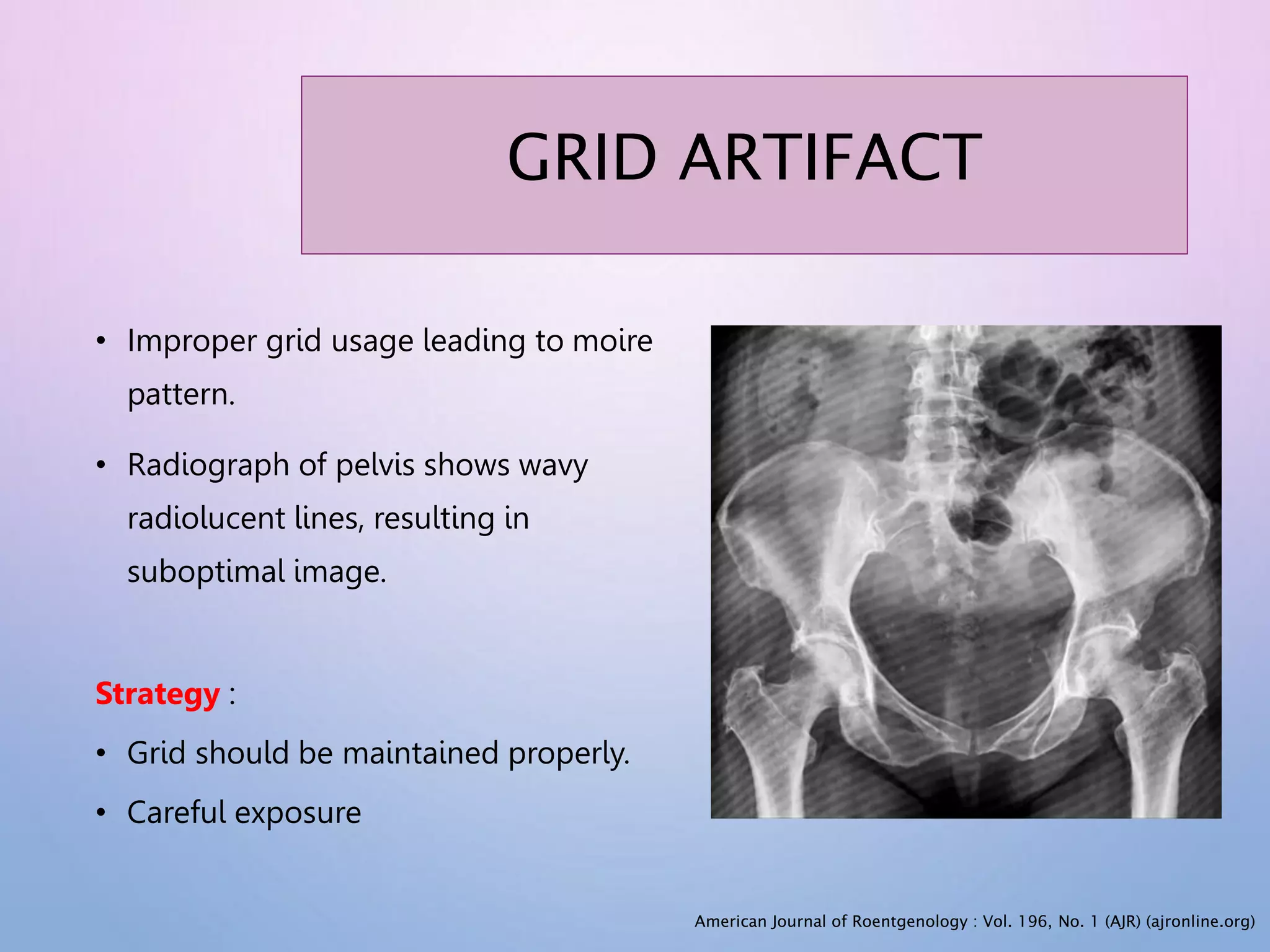 GRID ARTIFACT

• Improper grid usage leading to moire pattern.

• Radiograph of pelvis shows wavy radiolucent lines, resulting in suboptimal image.

Strategy :

• Grid should be maintained properly.

• Careful exposure

American Journal of Roentgenology : Vol. 196, No. 1 (AJR) (ajronline.org)